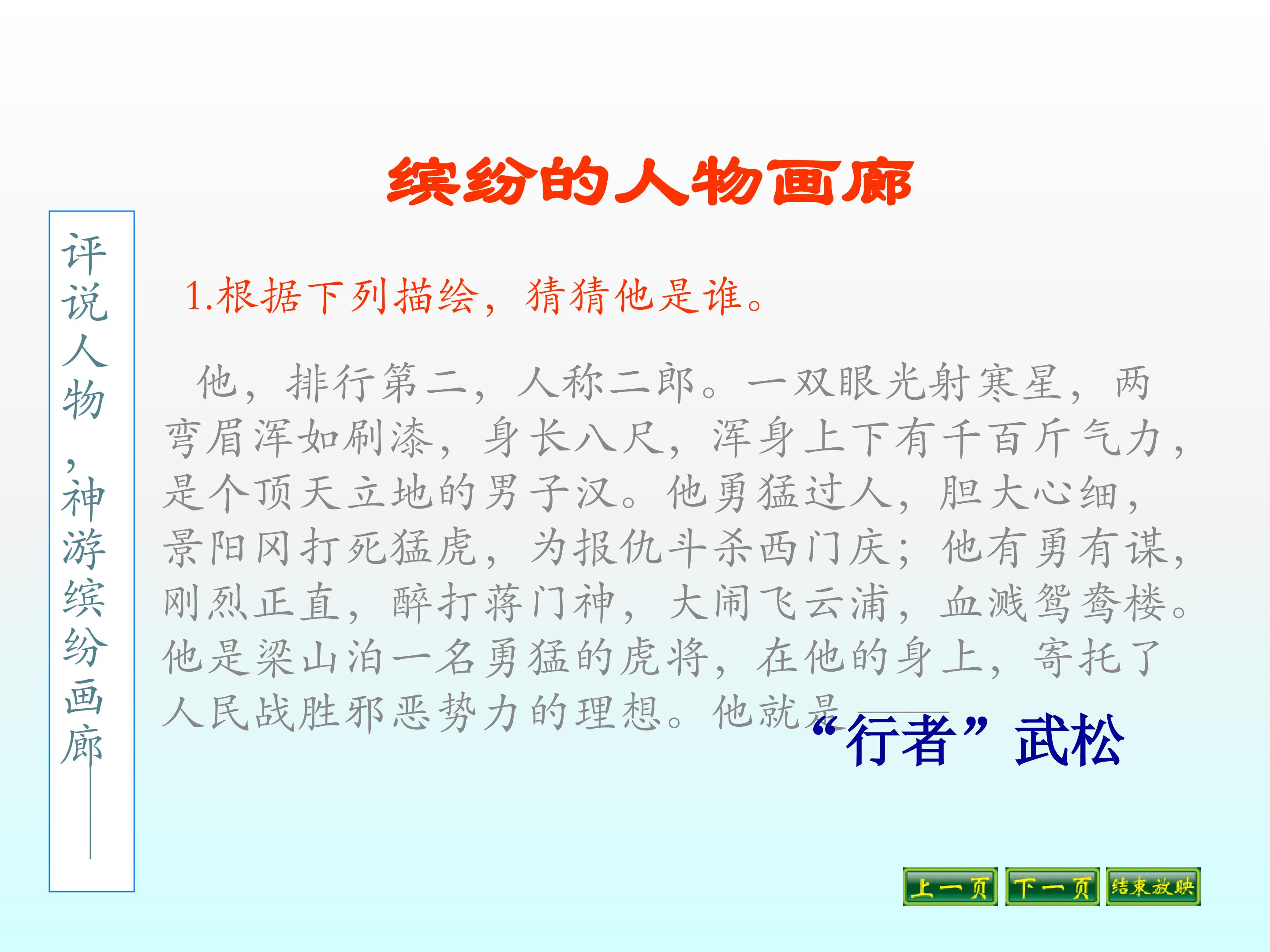 评说人物，神游缤纷画廊——

缤纷的人物画廊

1.根据下列描绘，猜猜他是谁。

他，排行第二，人称二郎。一双眼光射寒星，两弯眉浑如刷漆，身长八尺，浑身上下有千百斤气力，是个顶天立地的男子汉。他勇猛过人，胆大心细，景阳冈打死猛虎，为报仇斗杀西门庆；他有勇有谋，刚烈正直，醉打蒋门神，大闹飞云浦，血溅鸳鸯楼。他是梁山泊一名勇猛的虎将，在他的身上，寄托了人民战胜邪恶势力的理想。他就是______

“行者”武松

上一页 下一页 结束放映